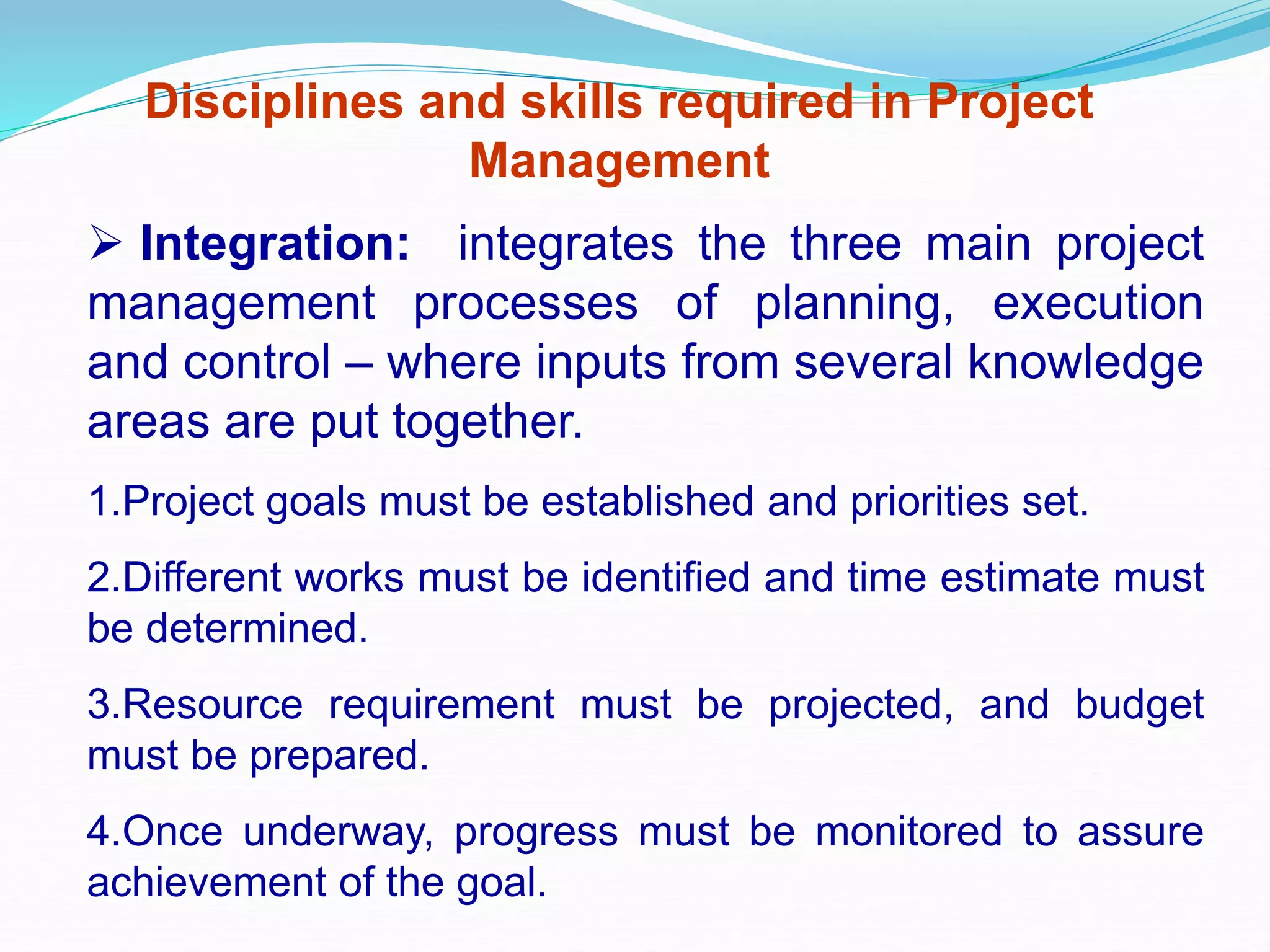 Disciplines and skills required in Project Management

➢ Integration: integrates the three main project management processes of planning, execution and control – where inputs from several knowledge areas are put together.

1.Project goals must be established and priorities set.

2.Different works must be identified and time estimate must be determined.

3.Resource requirement must be projected, and budget must be prepared.

4.Once underway, progress must be monitored to assure achievement of the goal.